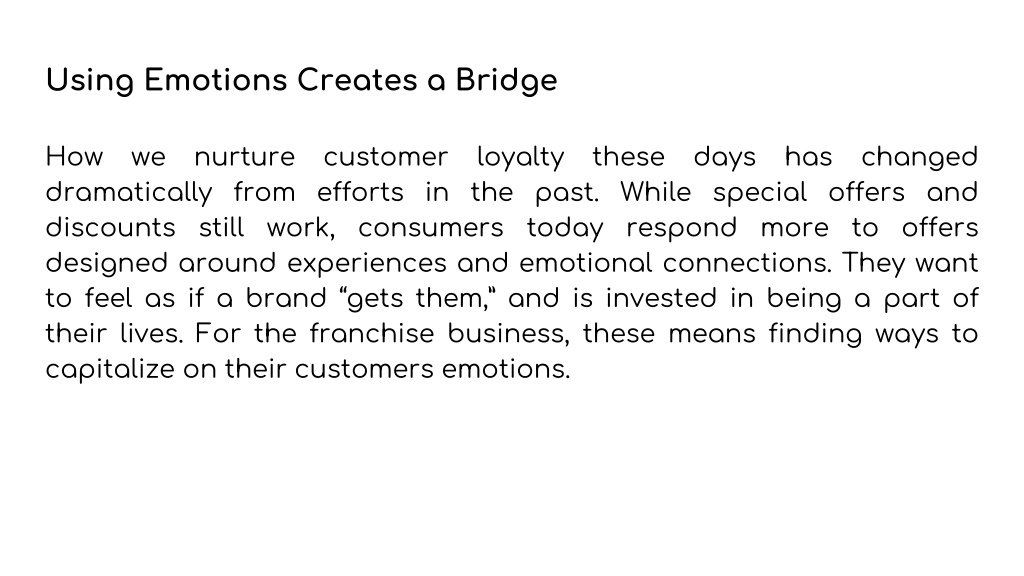 Using Emotions Creates a Bridge

How we nurture customer loyalty these days has changed dramatically from efforts in the past. While special offers and discounts still work, consumers today respond more to offers designed around experiences and emotional connections. They want to feel as if a brand “gets them,” and is invested in being a part of their lives. For the franchise business, these means finding ways to capitalize on their customers emotions.